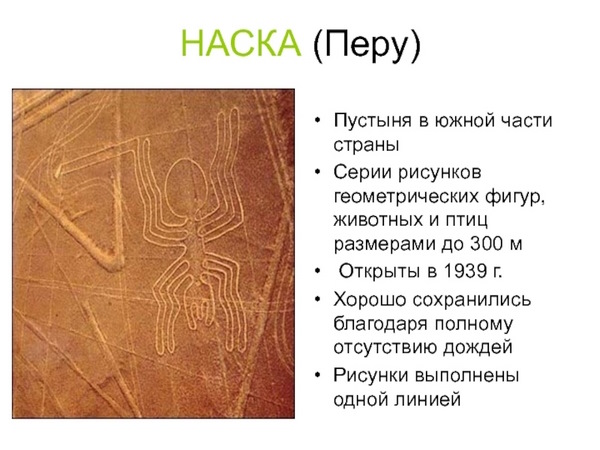 НАСКА (Перу)

• Пустыня в южной части страны
• Серии рисунков геометрических фигур, животных и птиц размерами до 300 м
• Открыты в 1939 г.
• Хорошо сохранились благодаря полному отсутствию дождей
• Рисунки выполнены одной линией